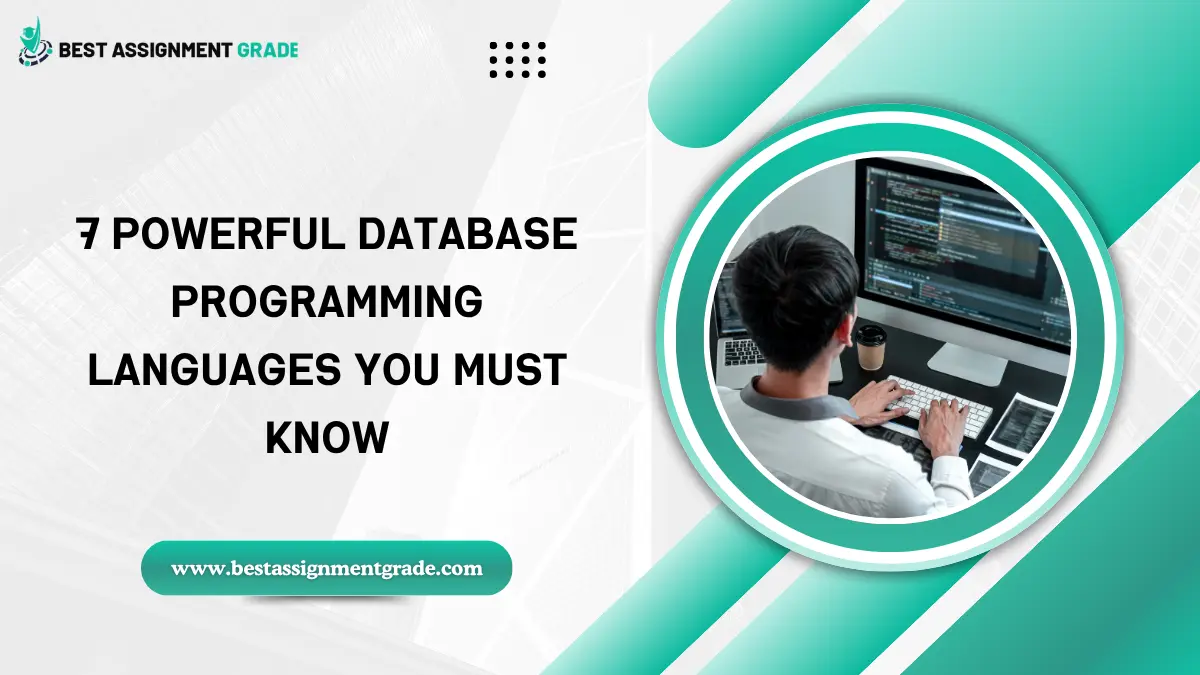 BEST ASSIGNMENT GRADE

7 POWERFUL DATABASE PROGRAMMING LANGUAGES YOU MUST KNOW

www.bestassignmentgrade.com